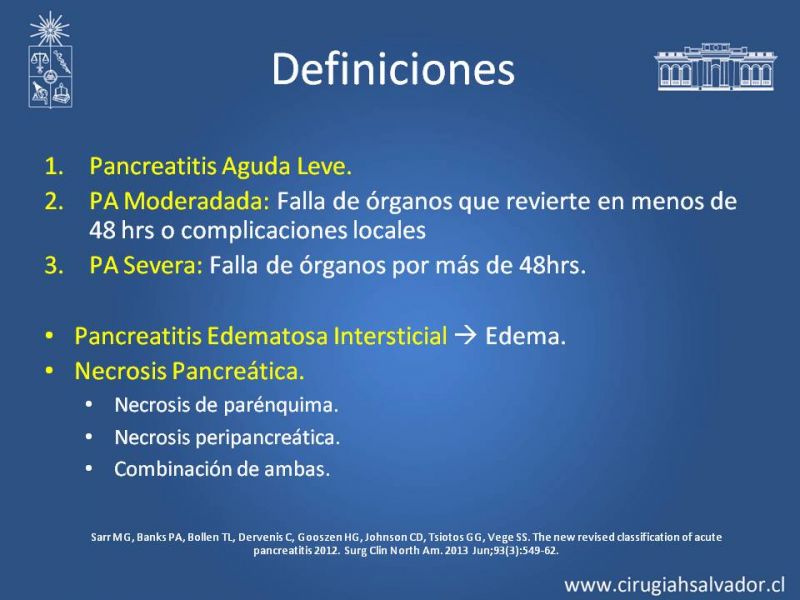 Definiciones

1. Pancreatitis Aguda Leve.
2. PA Moderadada: Falla de órganos que revierte en menos de 48 hrs o complicaciones locales
3. PA Severa: Falla de órganos por más de 48hrs.

• Pancreatitis Edematosa Intersticial → Edema.
• Necrosis Pancreática.
  • Necrosis de parénquima.
  • Necrosis peripancreática.
  • Combinación de ambas.

Sarr MG, Banks PA, Bollen TL, Dervenis C, Gooszen HG, Johnson CD, Tsiotos GG, Vege SS. The new revised classification of acute pancreatitis 2012. Surg Clin North Am. 2013 Jun;93(3):549-62.

www.cirugiahsalvador.cl